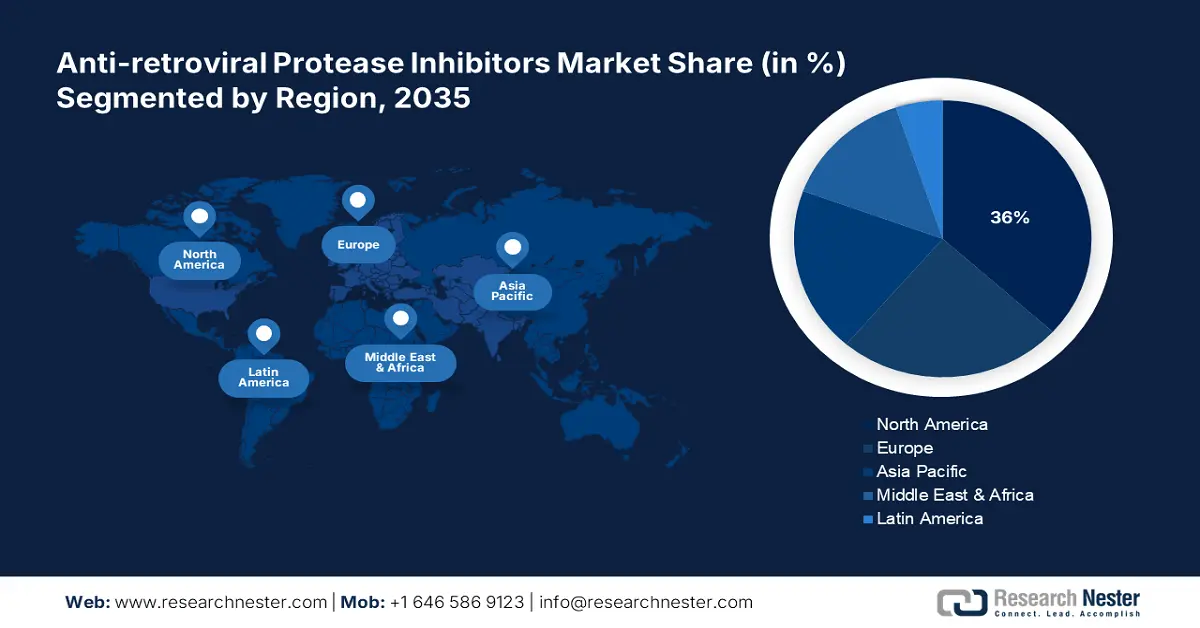 Anti-retroviral Protease Inhibitors Market Share (in %) Segmented by Region, 2035

North America

Europe

Asia Pacific

Latin America

Middle East & Africa

36%

North America
Europe
Asia Pacific
Middle East & Africa
Latin America

Web: www.researchnester.com | Mob: +1 646 586 9123 | info@researchnester.com

Research Nester
Connect. Lead. Accomplish